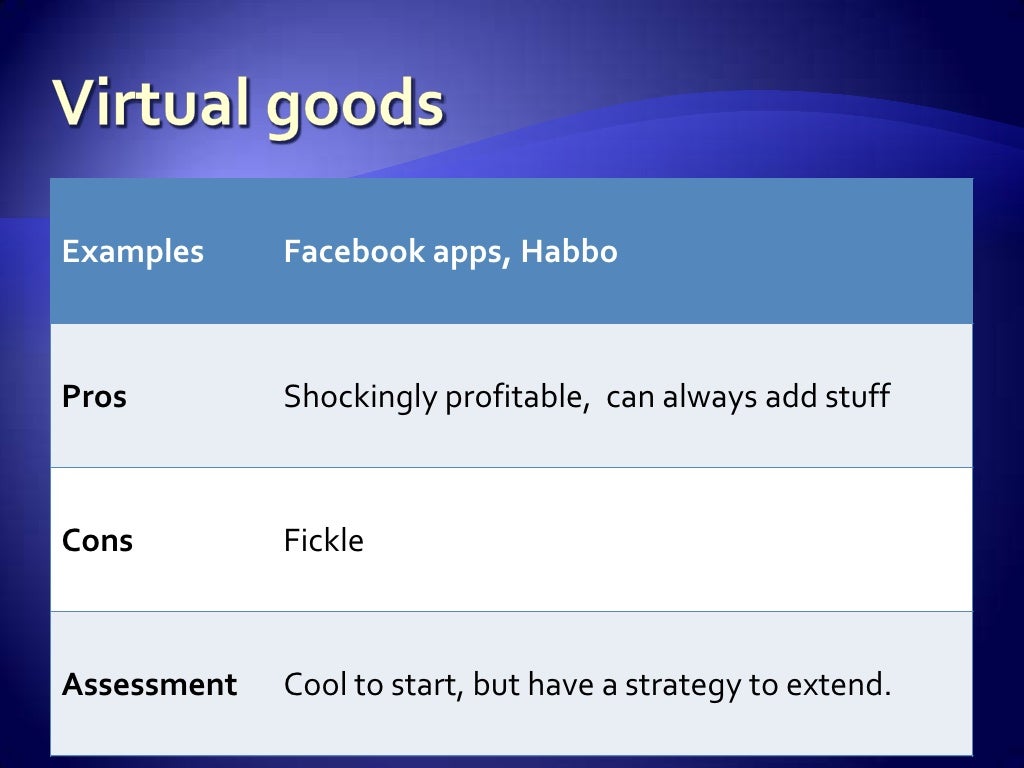 Virtual goods

| Examples | Facebook apps, Habbo |
|---|---|
| Pros | Shockingly profitable,  can always add stuff |
| Cons | Fickle |
| Assessment | Cool to start, but have a strategy to extend. |